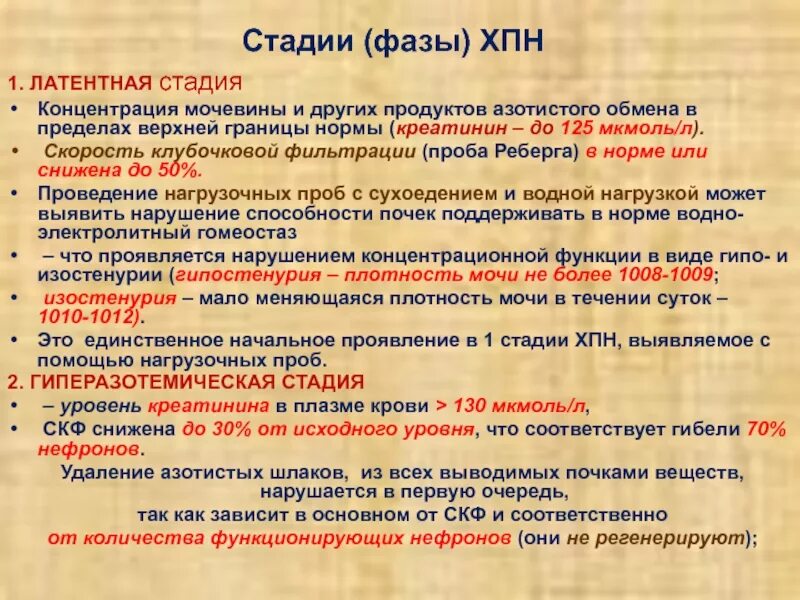 Стадии (фазы) ХПН

1. ЛАТЕНТНАЯ стадия

• Концентрация мочевины и других продуктов азотистого обмена в пределах верхней границы нормы (креатинин – до 125 мкмоль/л).

• Скорость клубочковой фильтрации (проба Реберга) в норме или снижена до 50%.

• Проведение нагрузочных проб с сухоедением и водной нагрузкой может выявить нарушение способности почек поддерживать в норме водно-электролитный гомеостаз

• – что проявляется нарушением концентрационной функции в виде гипо- и изостенурии (гипостенурия – плотность мочи не более 1008-1009;

• изостенурия – мало меняющаяся плотность мочи в течении суток – 1010-1012).

• Это единственное начальное проявление в 1 стадии ХПН, выявляемое с помощью нагрузочных проб.

2. ГИПЕРАЗОТЕМИЧЕСКАЯ СТАДИЯ

• – уровень креатинина в плазме крови > 130 мкмоль/л,

• СКФ снижена до 30% от исходного уровня, что соответствует гибели 70% нефронов.

Удаление азотистых шлаков, из всех выводимых почками веществ, нарушается в первую очередь, так как зависит в основном от СКФ и соответственно от количества функционирующих нефронов (они не регенерируют);